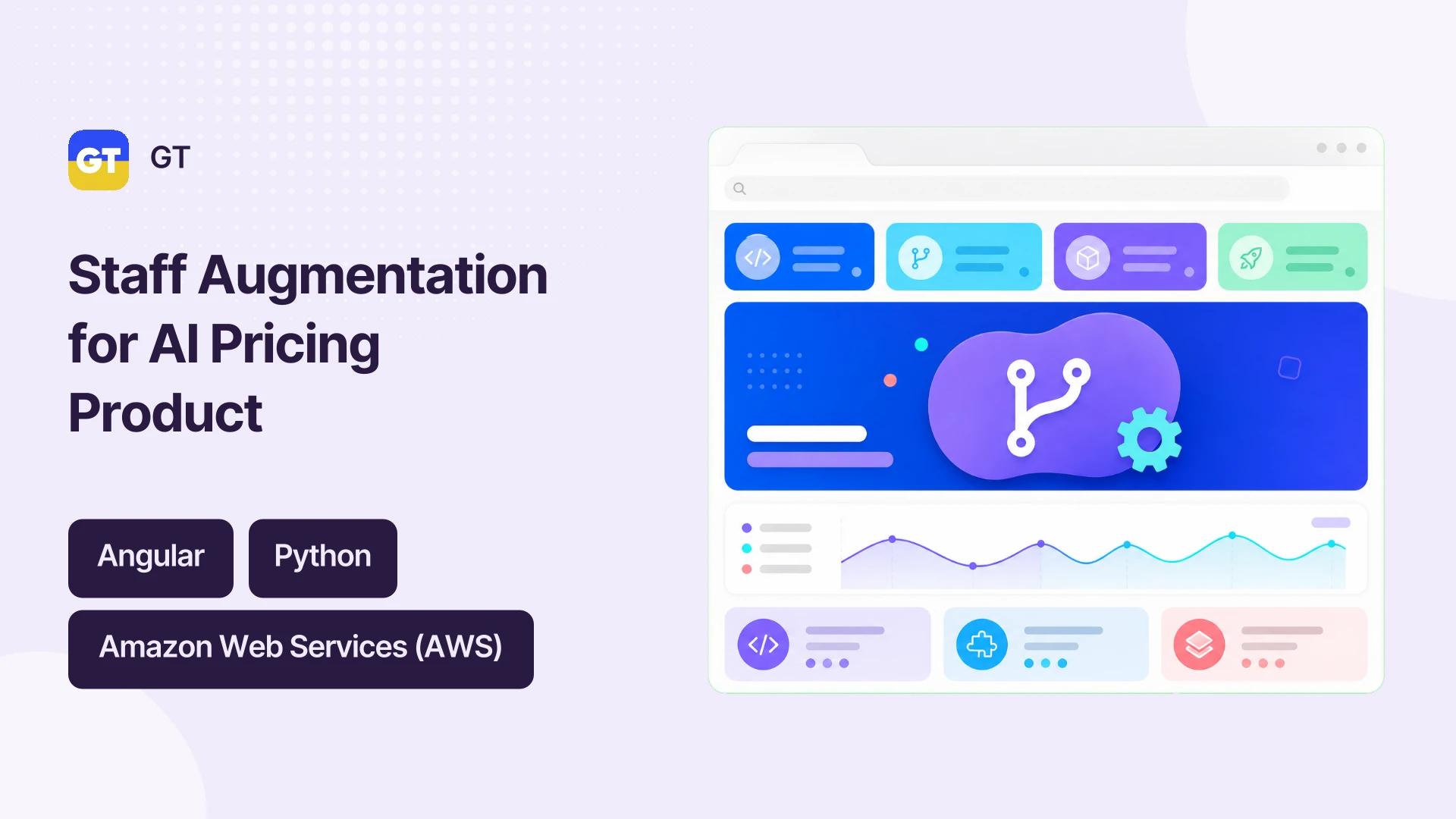 GT GT

Staff Augmentation for AI Pricing Product

Angular

Python

Amazon Web Services (AWS)